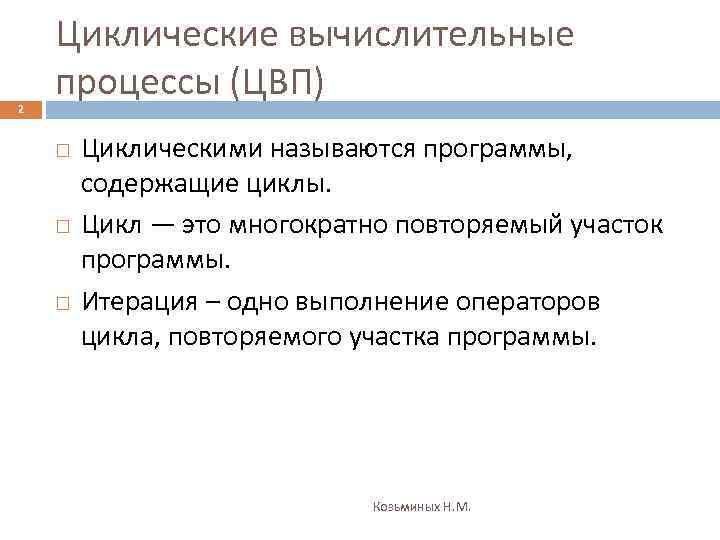 Циклические вычислительные процессы (ЦВП)

2

□ Циклическими называются программы, содержащие циклы.

□ Цикл — это многократно повторяемый участок программы.

□ Итерация – одно выполнение операторов цикла, повторяемого участка программы.

Козьминых Н.М.